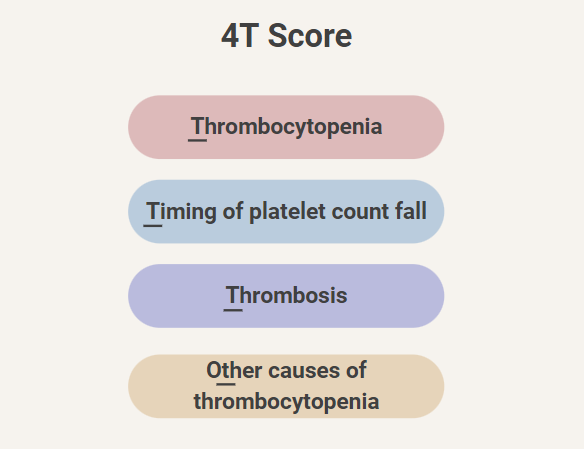 4T Score

Thrombocytopenia

Timing of platelet count fall

Thrombosis

Other causes of thrombocytopenia